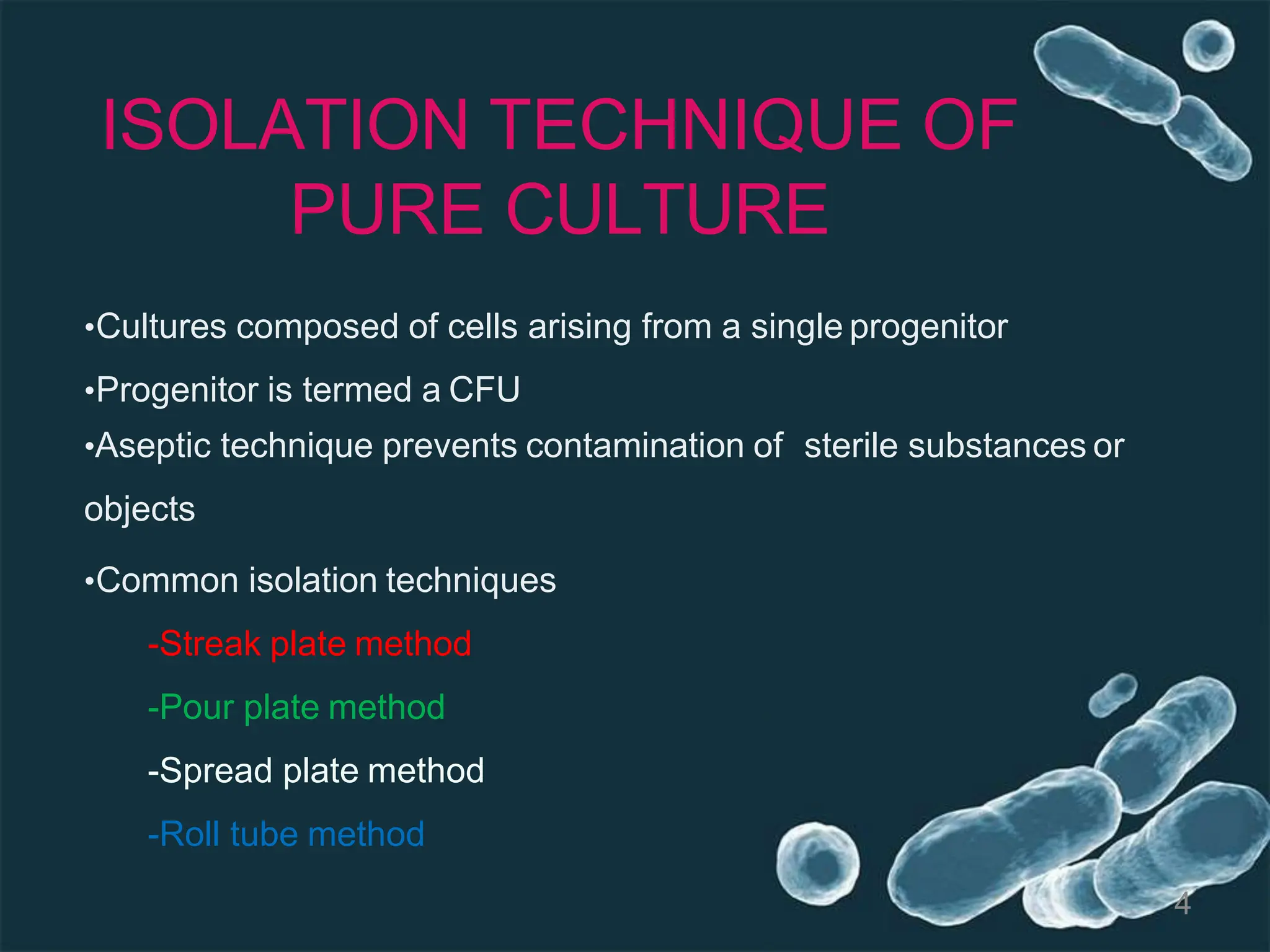 ISOLATION TECHNIQUE OF PURE CULTURE

•Cultures composed of cells arising from a single progenitor

•Progenitor is termed a CFU

•Aseptic technique prevents contamination of sterile substances or objects

•Common isolation techniques

-Streak plate method

-Pour plate method

-Spread plate method

-Roll tube method

4